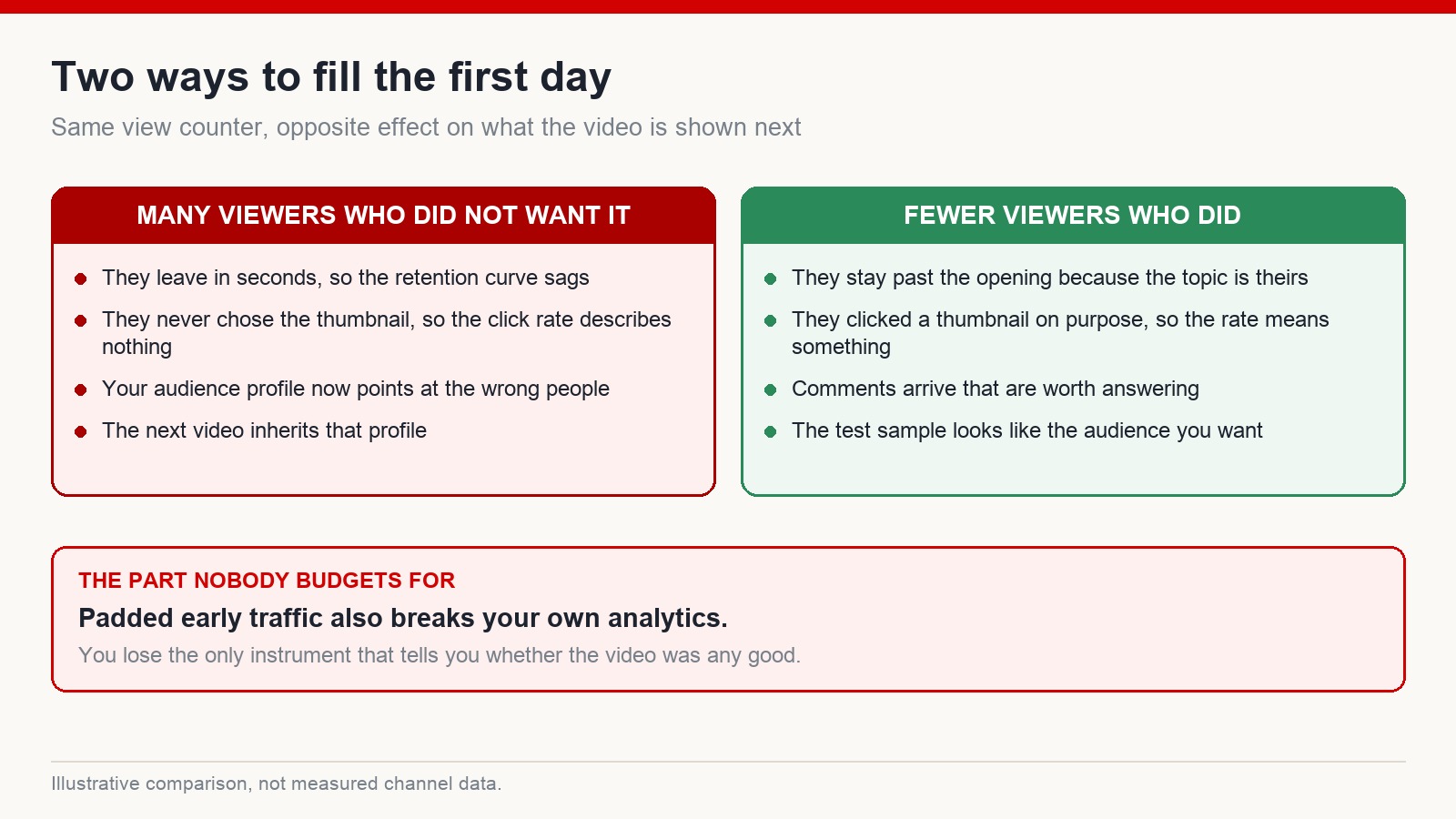 Two ways to fill the first day

Same view counter, opposite effect on what the video is shown next

MANY VIEWERS WHO DID NOT WANT IT

- They leave in seconds, so the retention curve sags
- They never chose the thumbnail, so the click rate describes nothing
- Your audience profile now points at the wrong people
- The next video inherits that profile

FEWER VIEWERS WHO DID

- They stay past the opening because the topic is theirs
- They clicked a thumbnail on purpose, so the rate means something
- Comments arrive that are worth answering
- The test sample looks like the audience you want

THE PART NOBODY BUDGETS FOR

Padded early traffic also breaks your own analytics.

You lose the only instrument that tells you whether the video was any good.

Illustrative comparison, not measured channel data.